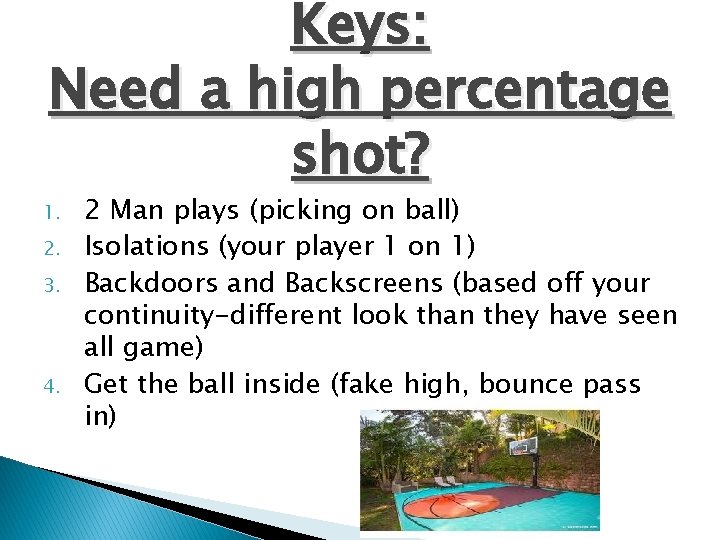 Keys:
Need a high percentage shot?

1. 2 Man plays (picking on ball)
2. Isolations (your player 1 on 1)
3. Backdoors and Backscreens (based off your continuity-different look than they have seen all game)
4. Get the ball inside (fake high, bounce pass in)